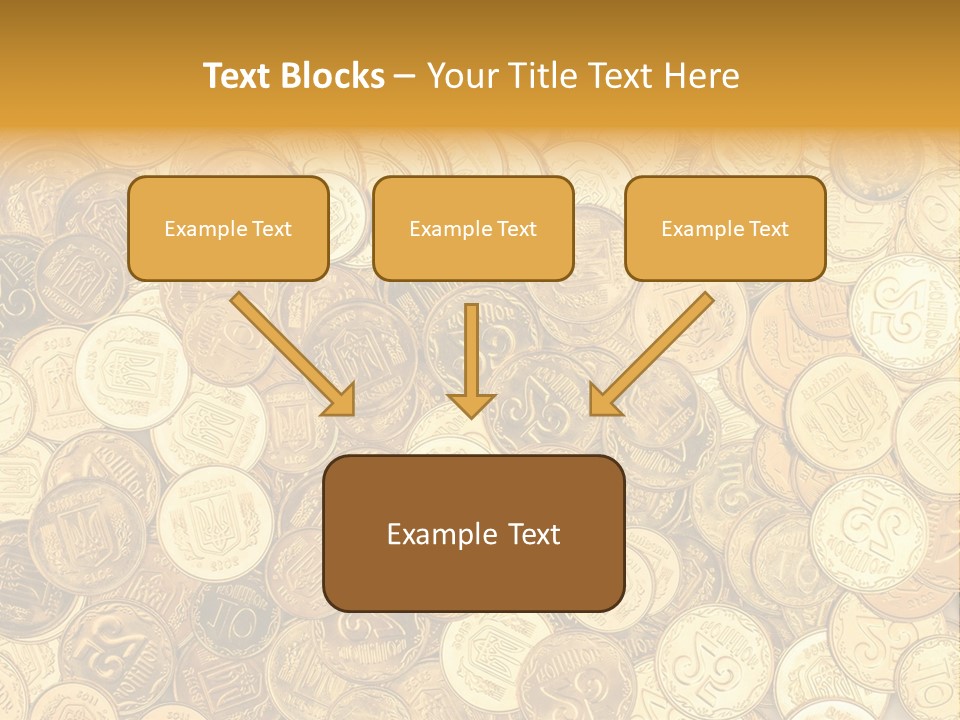 Text Blocks – Your Title Text Here

Example Text

Example Text

Example Text

Example Text